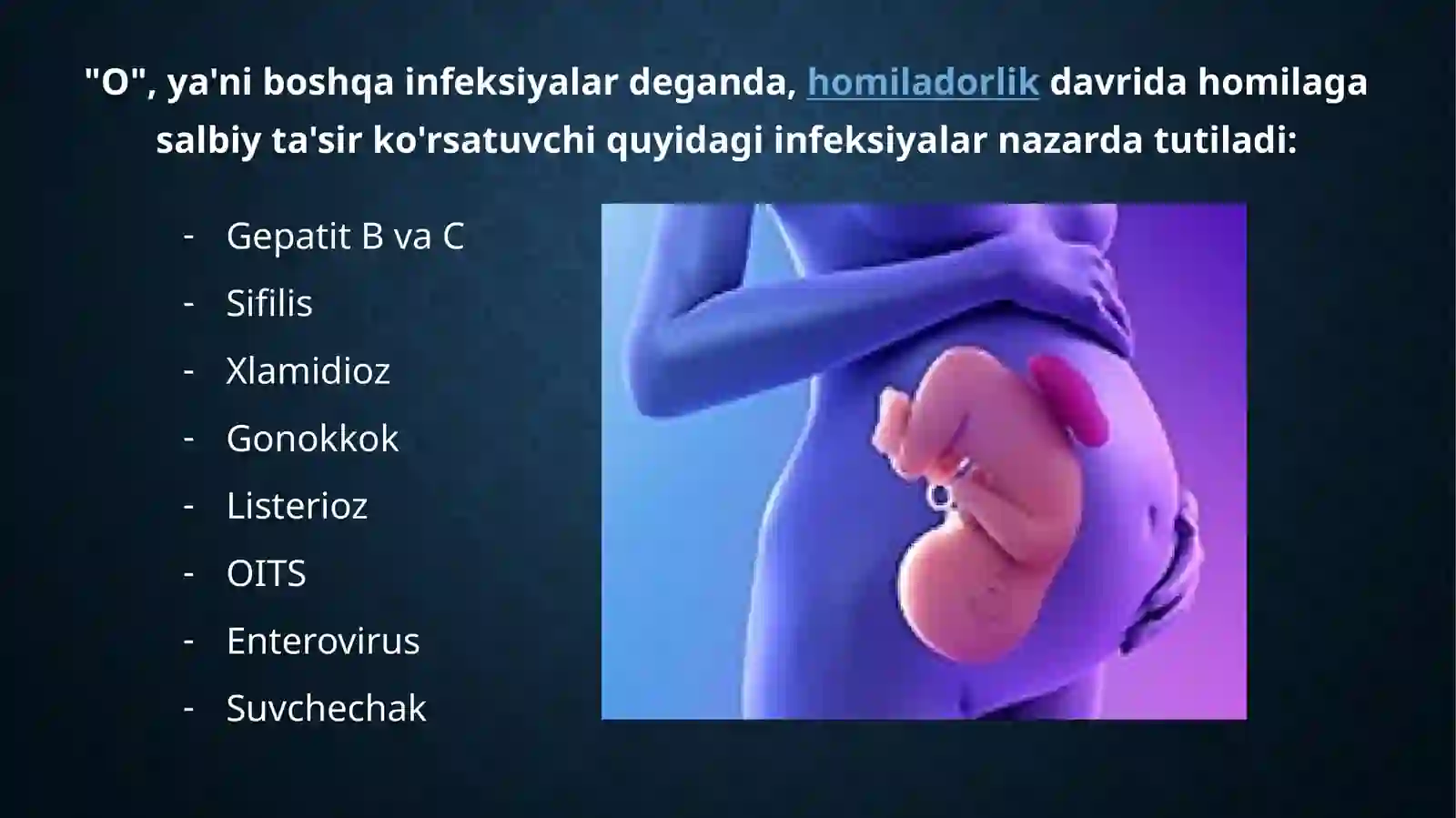 "O", ya'ni boshqa infeksiyalar deganda, homiladorlik davrida homilaga salbiy ta'sir ko'rsatuvchi quyidagi infeksiyalar nazarda tutiladi:

- Gepatit B va C
- Sifilis
- Xlamidioz
- Gonokkok
- Listerioz
- OITS
- Enterovirus
- Suvchechak